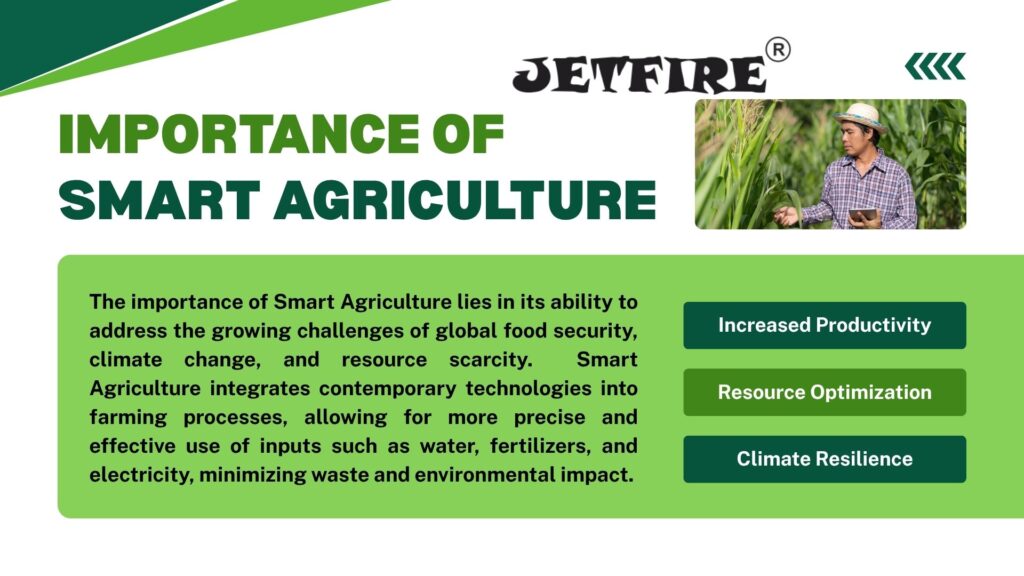 JETFIRE®

IMPORTANCE OF SMART AGRICULTURE

The importance of Smart Agriculture lies in its ability to address the growing challenges of global food security, climate change, and resource scarcity. Smart Agriculture integrates contemporary technologies into farming processes, allowing for more precise and effective use of inputs such as water, fertilizers, and electricity, minimizing waste and environmental impact.

Increased Productivity

Resource Optimization

Climate Resilience